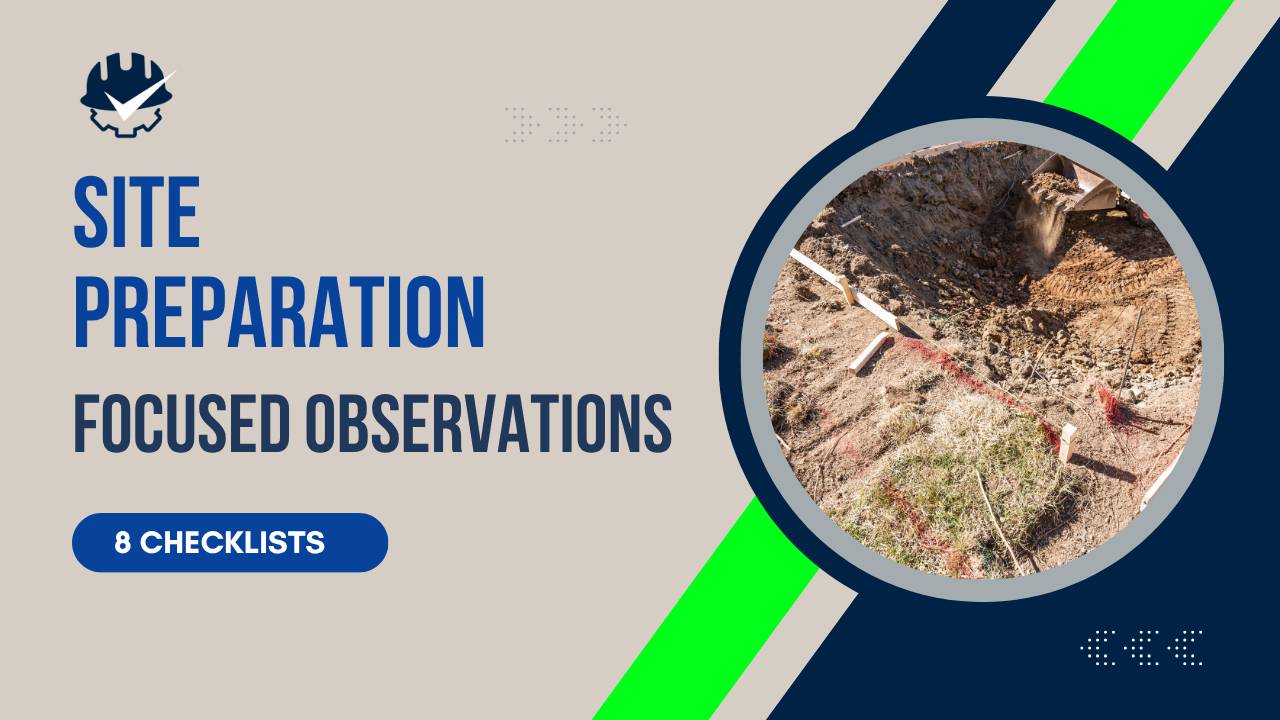 SITE
PREPARATION
FOCUSED OBSERVATIONS

8 CHECKLISTS